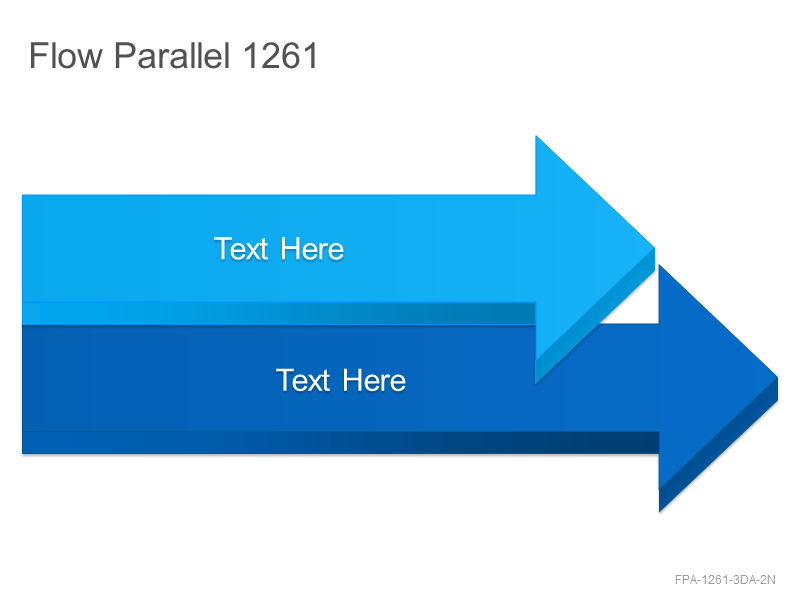 Flow Parallel 1261

Text Here

Text Here

FPA-1261-3DA-2N